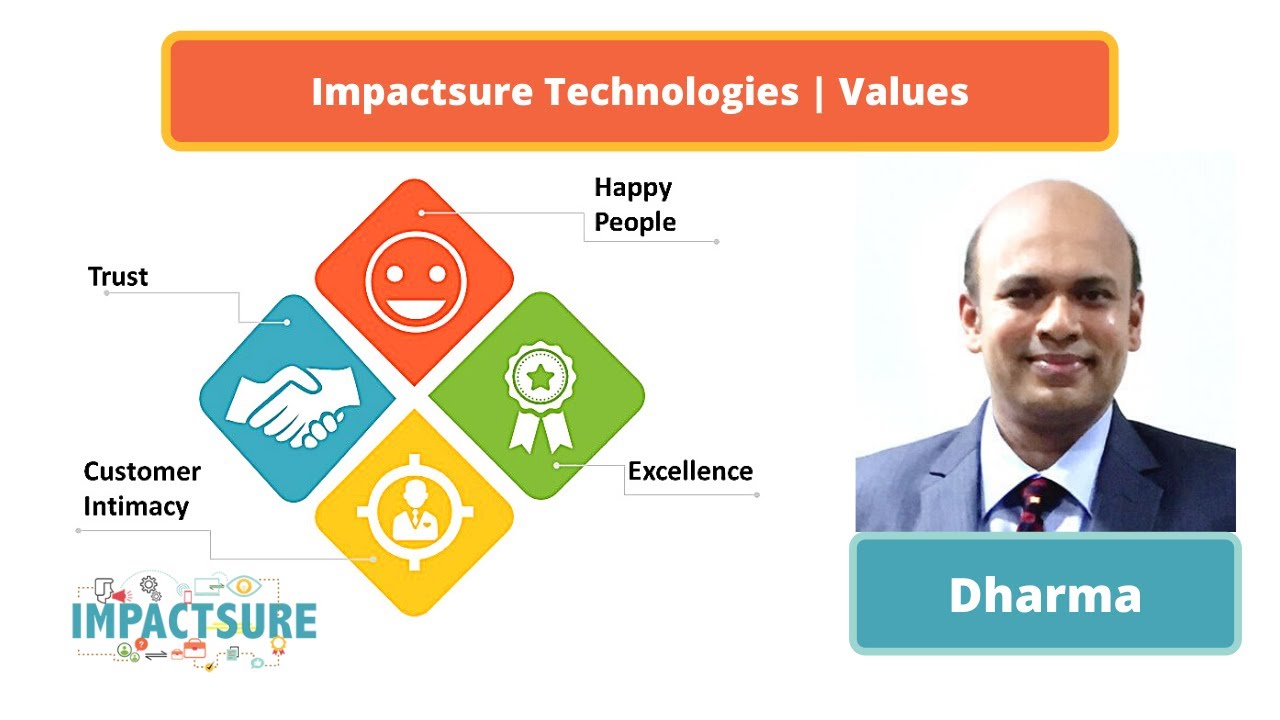 Impactsure Technologies | Values

Happy People

Trust

Excellence

Customer Intimacy

IMPACTSURE

Dharma